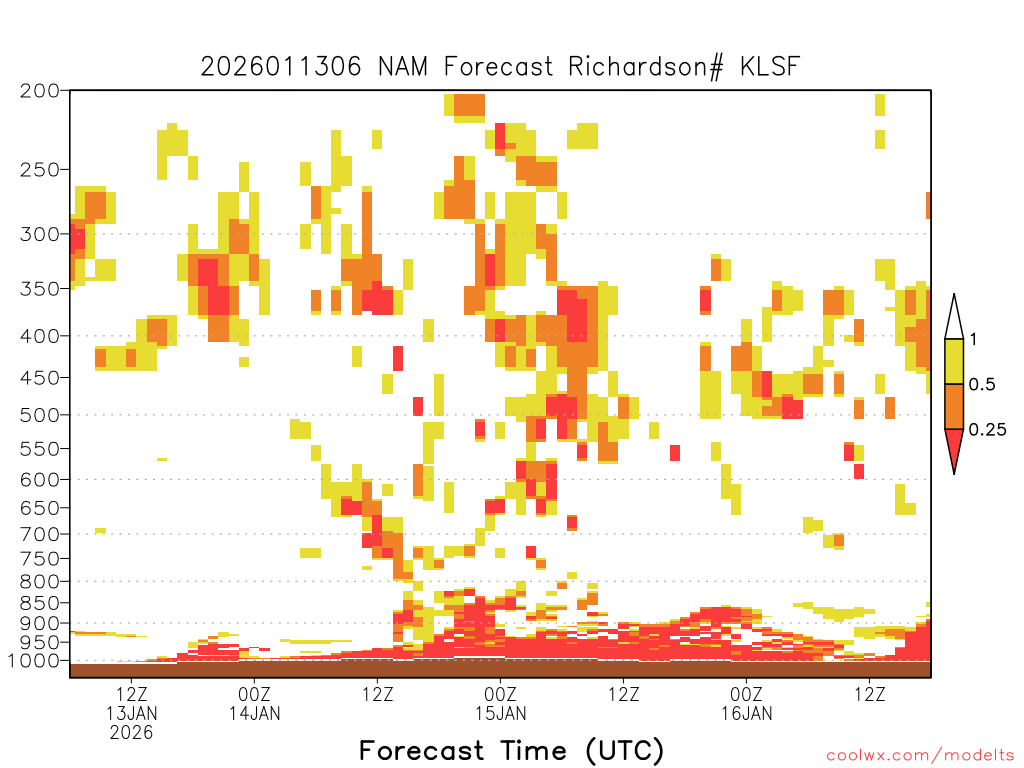 2026011306 NAM Forecast Richardson# KLSF

200
250
300
350
400
450
500
550
600
650
700
750
800
850
900
950
1000

1
0.5
0.25

12Z
13JAN
2026
00Z
14JAN
12Z
00Z
15JAN
12Z
00Z
16JAN
12Z

Forecast Time (UTC)

coolwx.com/modelts